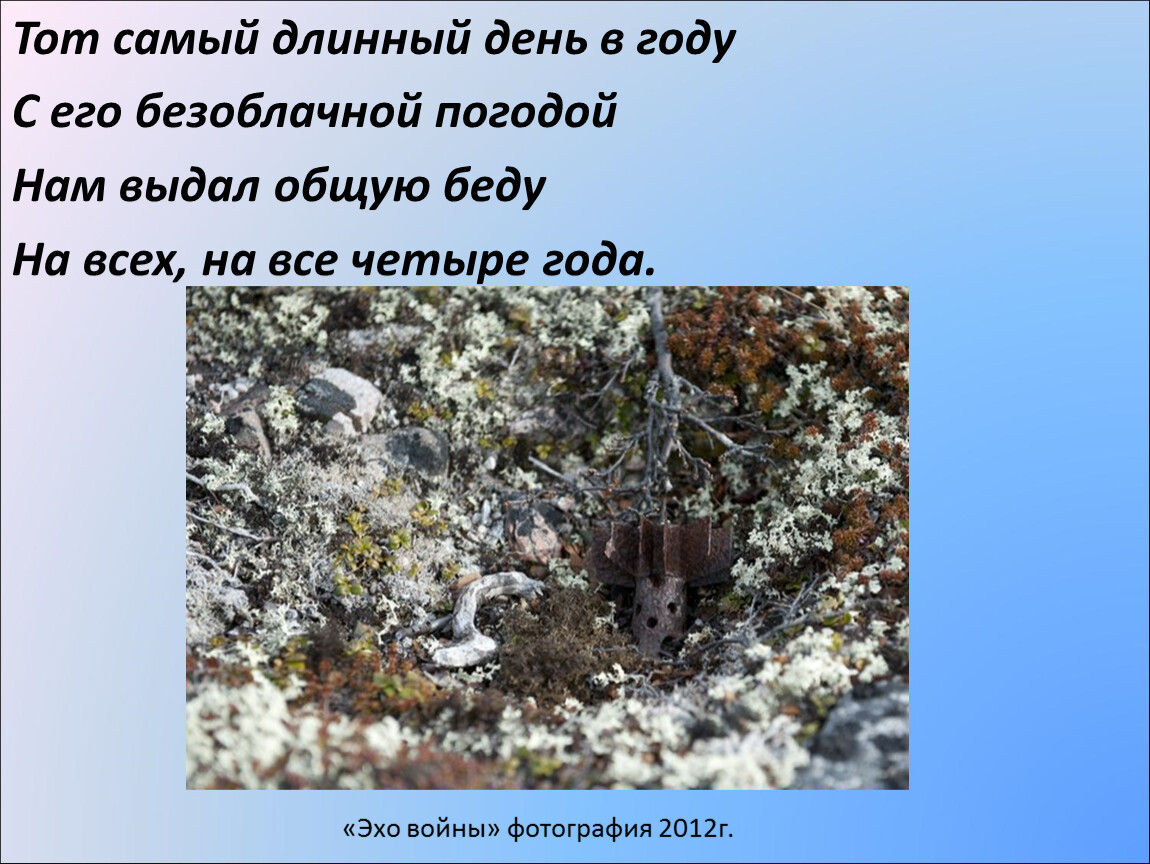 Тот самый длинный день в году
С его безоблачной погодой
Нам выдал общую беду
На всех, на все четыре года.

«Эхо войны» фотография 2012г.